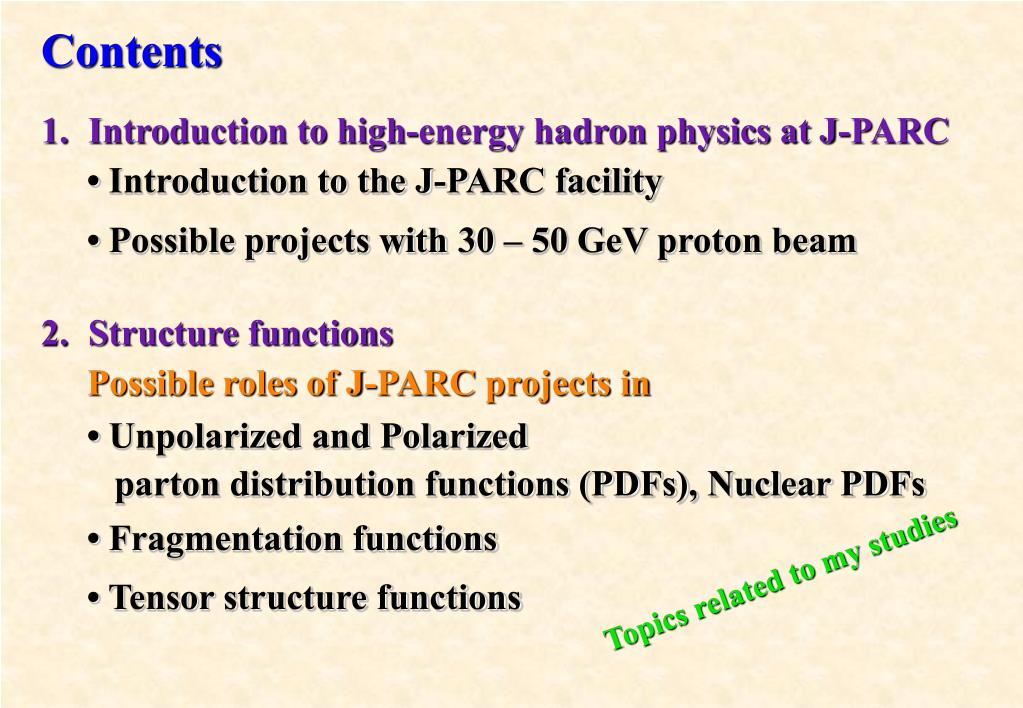 Contents

1. Introduction to high-energy hadron physics at J-PARC

• Introduction to the J-PARC facility

• Possible projects with 30 – 50 GeV proton beam

2. Structure functions

Possible roles of J-PARC projects in

• Unpolarized and Polarized parton distribution functions (PDFs), Nuclear PDFs

• Fragmentation functions

• Tensor structure functions

Topics related to my studies